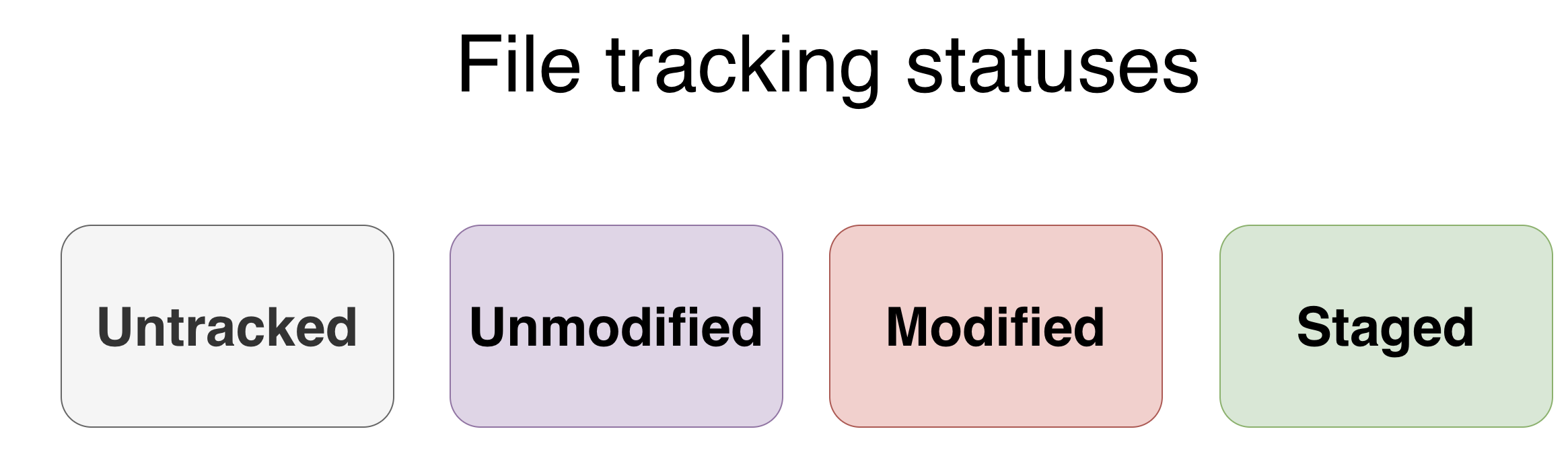 File tracking statuses

Untracked

Unmodified

Modified

Staged